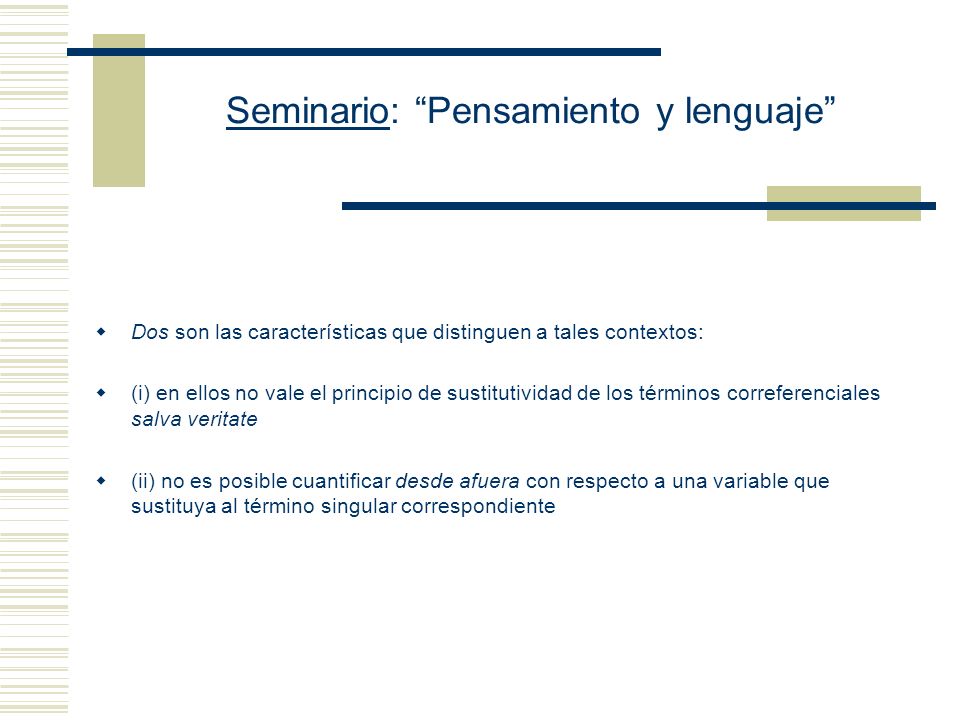 Seminario: “Pensamiento y lenguaje”

Dos son las características que distinguen a tales contextos:

(i) en ellos no vale el principio de sustitutividad de los términos correferenciales salva veritate

(ii) no es posible cuantificar desde afuera con respecto a una variable que sustituya al término singular correspondiente